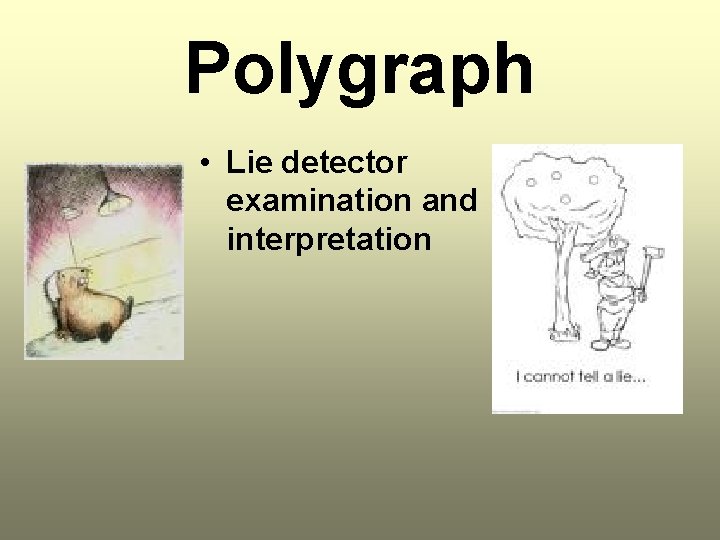 Polygraph

• Lie detector examination and interpretation

I cannot tell a lie...